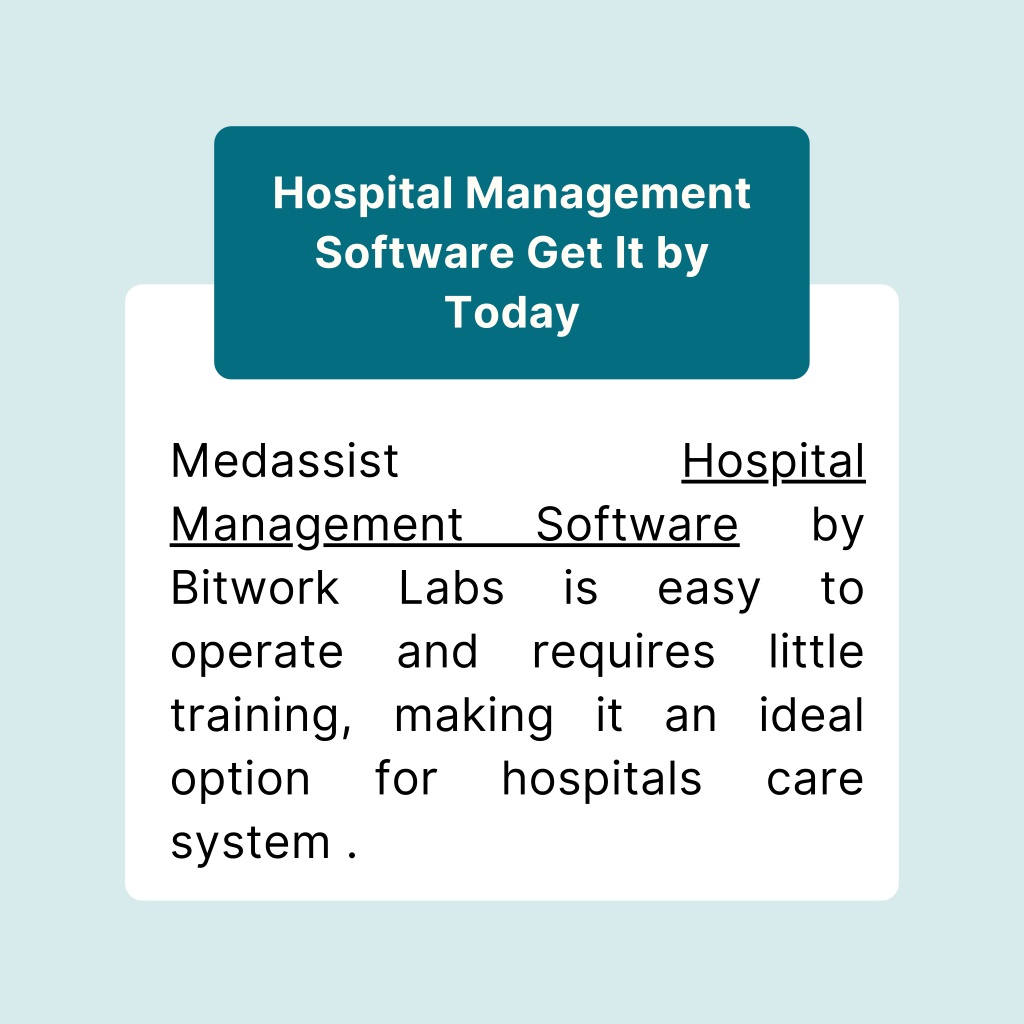 Hospital Management Software Get It by Today

Medassist Hospital Management Software by Bitwork Labs is easy to operate and requires little training, making it an ideal option for hospitals care system .